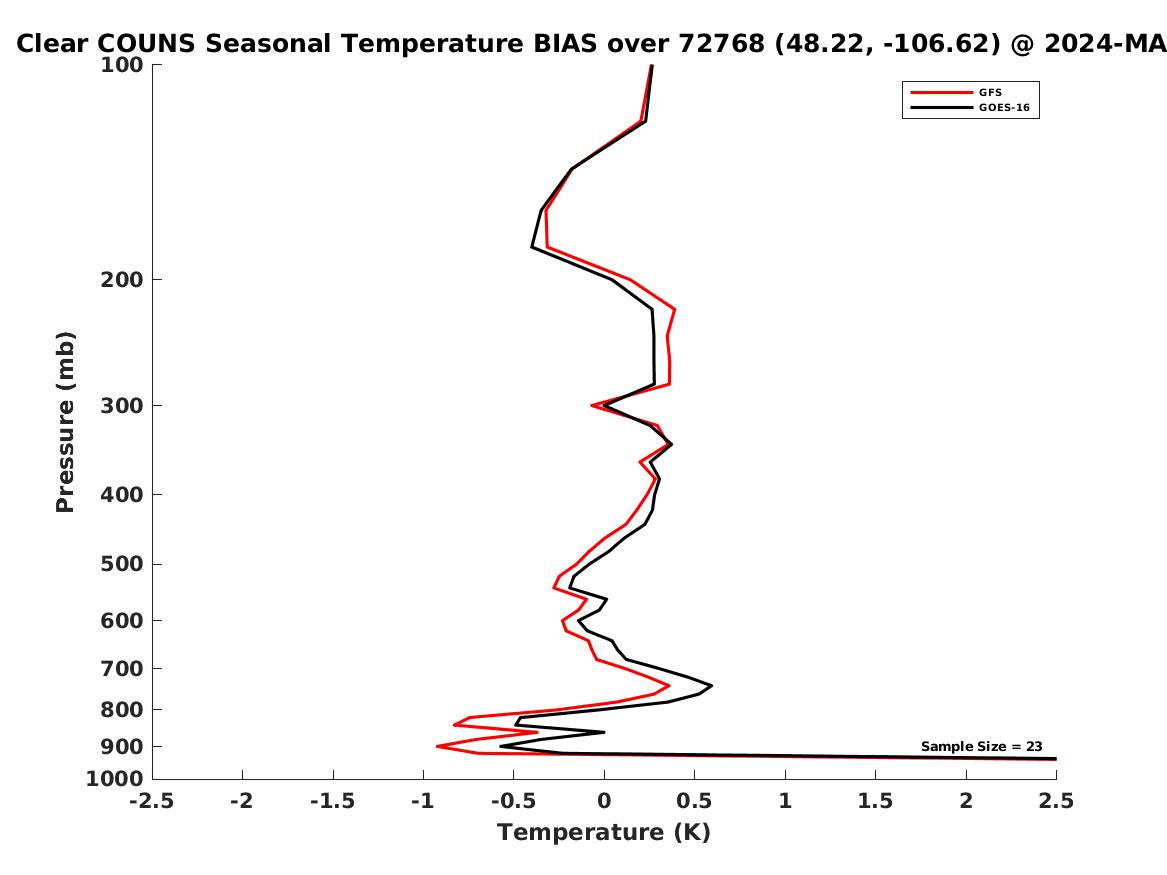 Clear COUNS Seasonal Temperature BIAS over 72768 (48.22, -106.62) @ 2024-MA

GFS
GOES-16

Pressure (mb)

100
200
300
400
500
600
700
800
900
1000

Sample Size = 23

-2.5 -2 -1.5 -1 -0.5 0 0.5 1 1.5 2 2.5

Temperature (K)